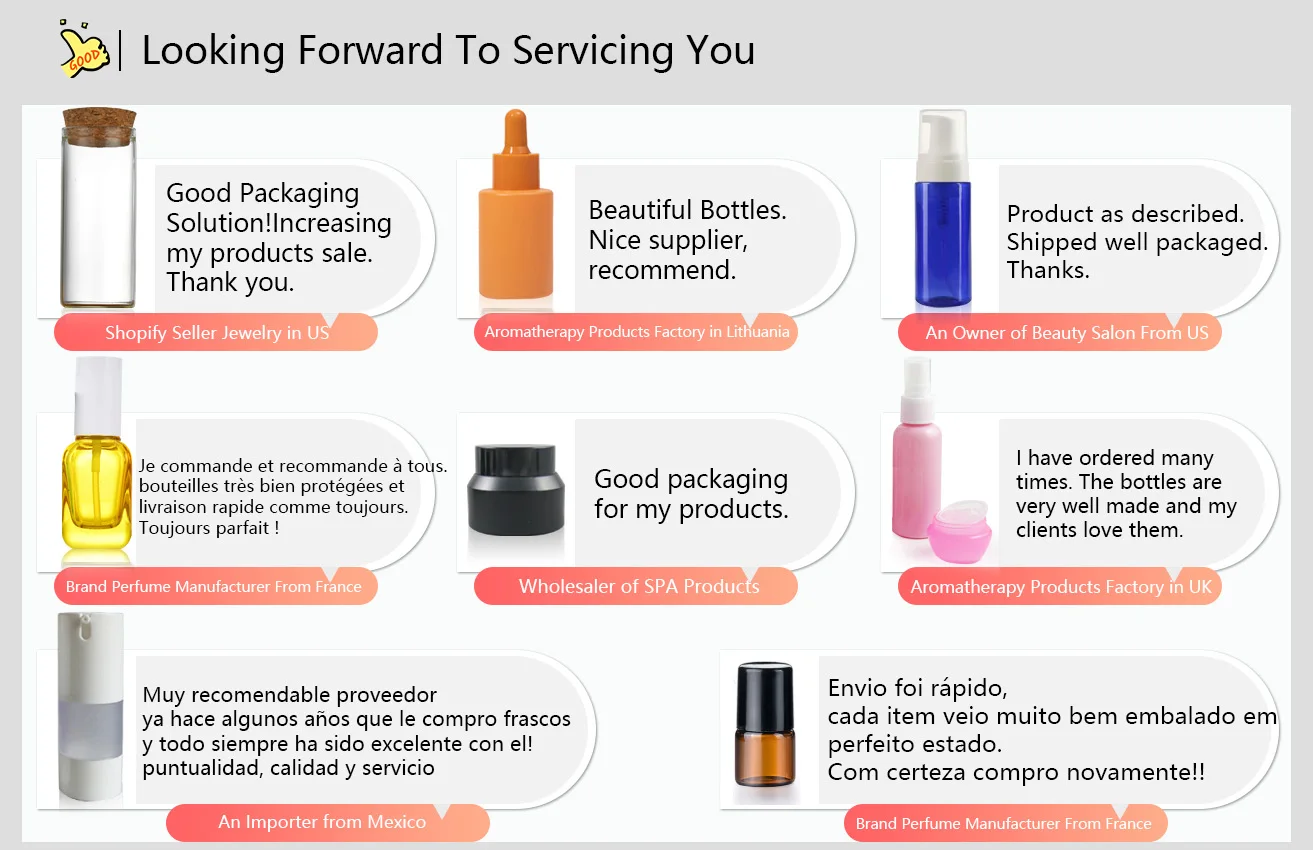 GOOD

Looking Forward To Servicing You

Good Packaging Solution!Increasing my products sale. Thank you.

Shopify Seller Jewelry in US

Beautiful Bottles. Nice supplier, recommend.

Aromatherapy Products Factory in Lithuania

Product as described. Shipped well packaged. Thanks.

An Owner of Beauty Salon From US

Je commande et recommande à tous. bouteilles très bien protégées et livraison rapide comme toujours. Toujours parfait !

Brand Perfume Manufacturer From France

Good packaging for my products.

Wholesaler of SPA Products

I have ordered many times. The bottles are very well made and my clients love them.

Aromatherapy Products Factory in UK

Muy recomendable proveedor
ya hace algunos años que le compro frascos
y todo siempre ha sido excelente con el!
puntualidad, calidad y servicio

An Importer from Mexico

Envio foi rápido,
cada item veio muito bem embalado em perfeito estado.
Com certeza compro novamente!!

Brand Perfume Manufacturer From France